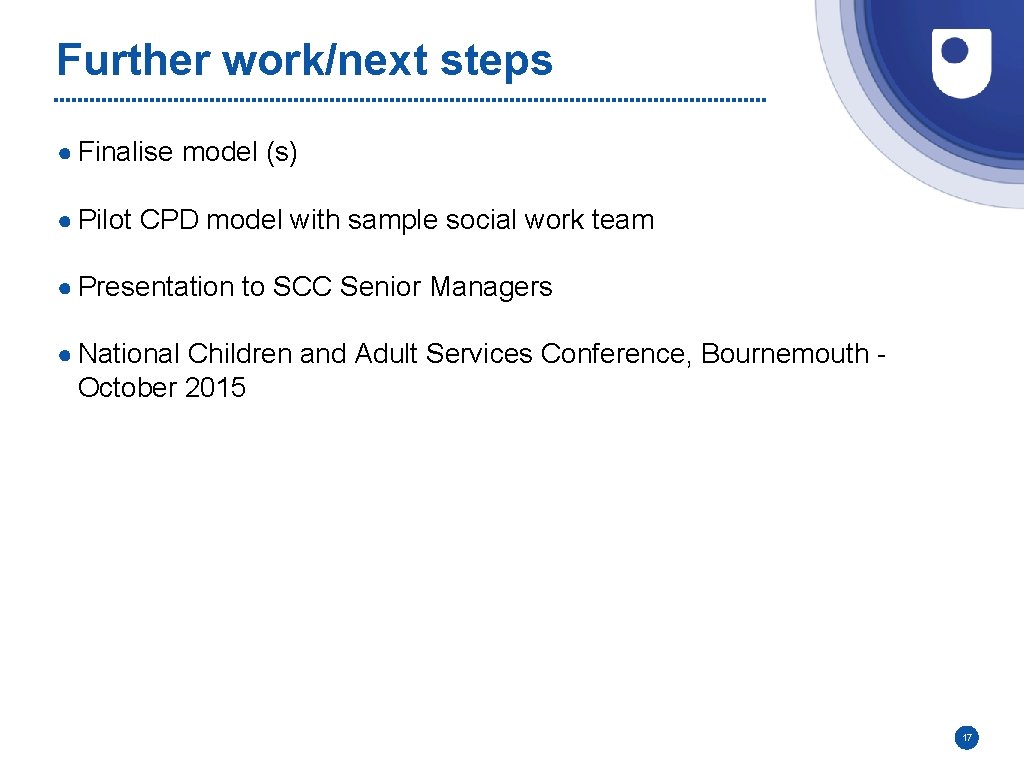 Further work/next steps

● Finalise model (s)

● Pilot CPD model with sample social work team

● Presentation to SCC Senior Managers

● National Children and Adult Services Conference, Bournemouth - October 2015

17